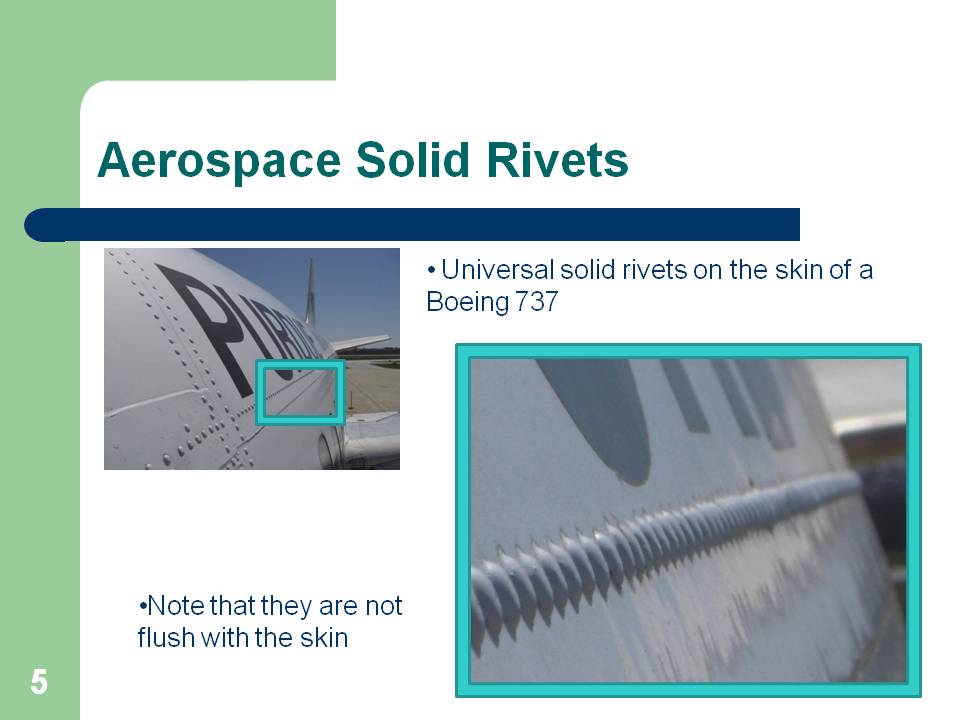 Aerospace Solid Rivets

• Universal solid rivets on the skin of a Boeing 737

•Note that they are not flush with the skin

5